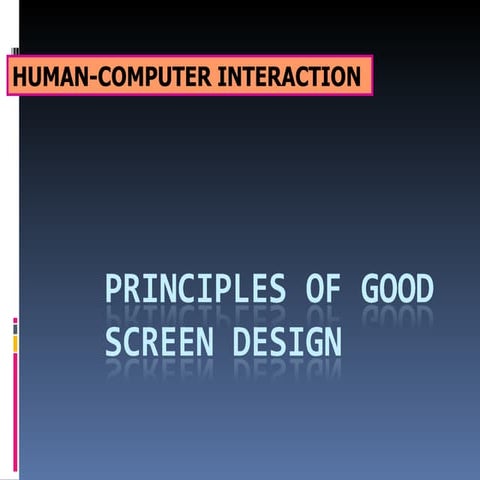 HUMAN-COMPUTER INTERACTION

PRINCIPLES OF GOOD SCREEN DESIGN